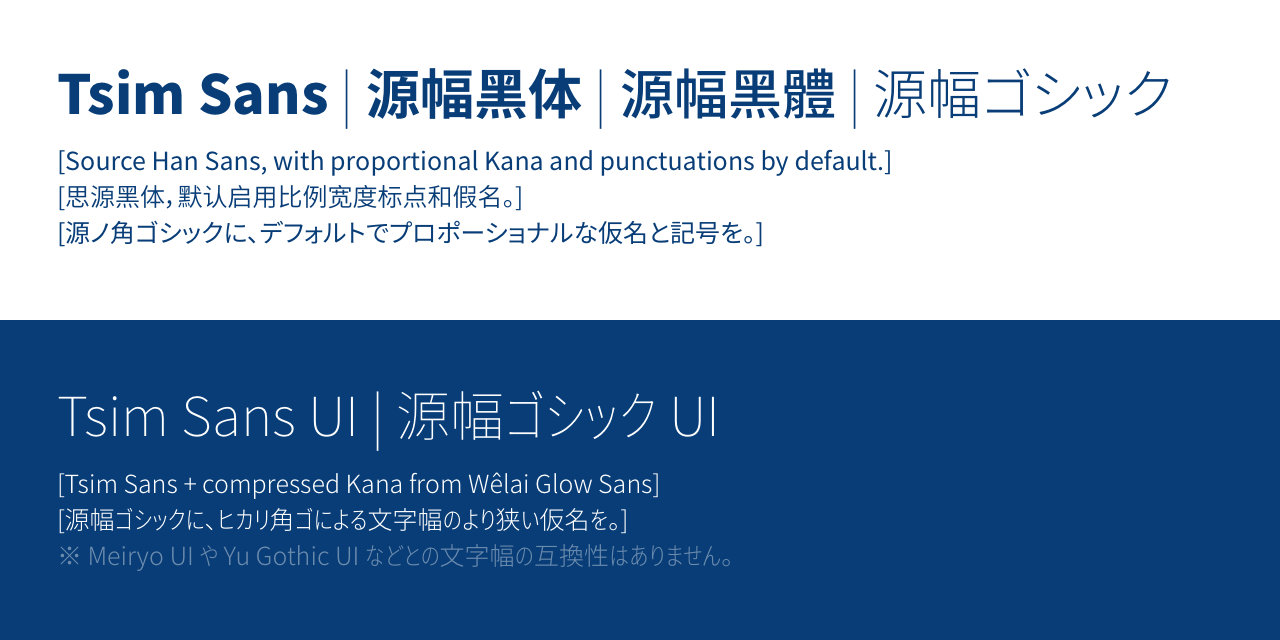 Tsim Sans | 源幅黑体 | 源幅黑體 | 源幅ゴシック

[Source Han Sans, with proportional Kana and punctuations by default.]
[思源黑体，默认启用比例宽度标点和假名。]
[源ノ角ゴシックに、デフォルトでプロポーショナルな仮名と記号を。]

Tsim Sans UI | 源幅ゴシック UI

[Tsim Sans + compressed Kana from Wêlai Glow Sans]
[源幅ゴシックに、ヒカリ角ゴによる文字幅のより狭い仮名を。]
※ Meiryo UI や Yu Gothic UI などとの文字幅の互換性はありません。